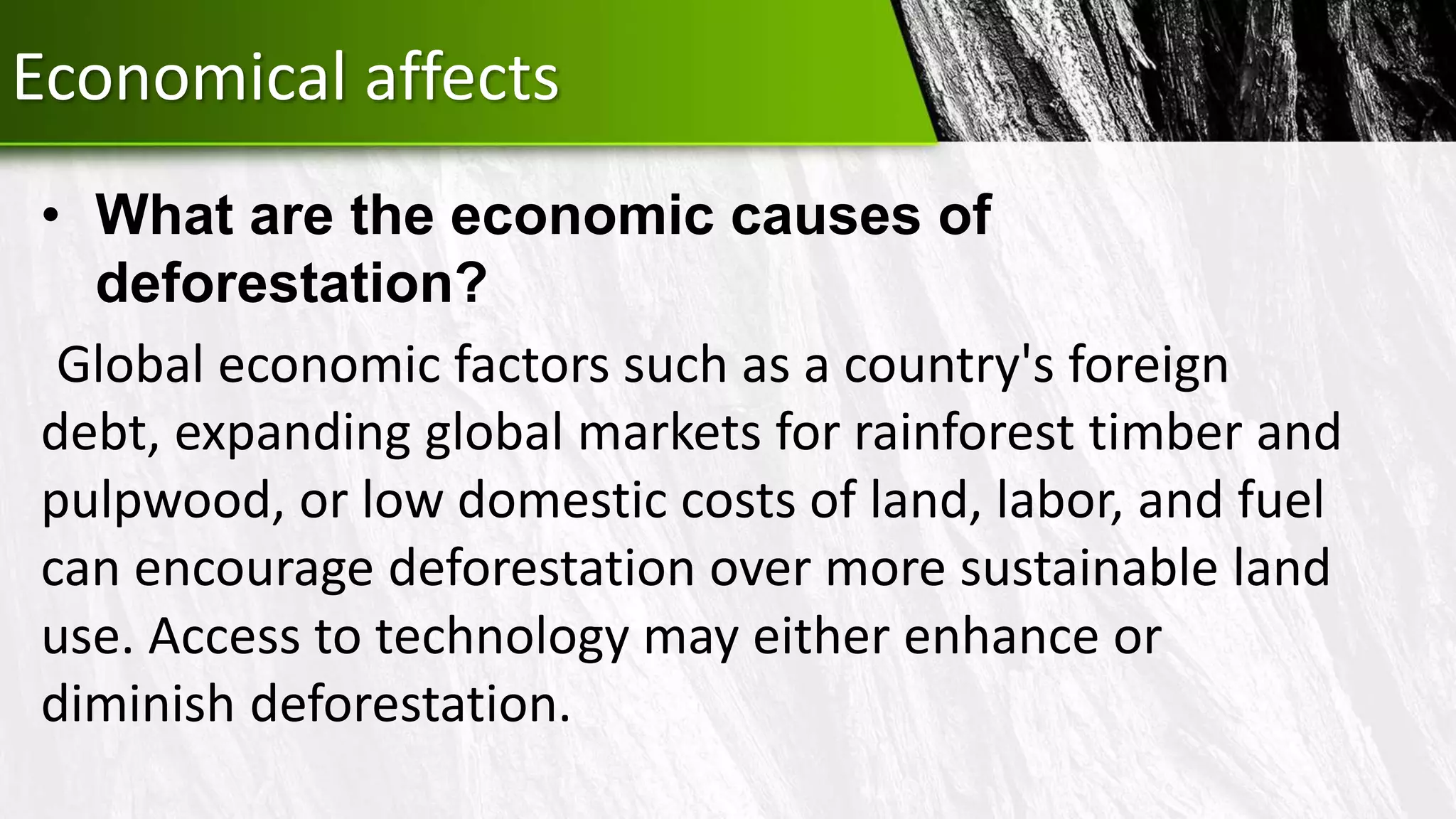 Economical affects

• What are the economic causes of deforestation?

Global economic factors such as a country's foreign debt, expanding global markets for rainforest timber and pulpwood, or low domestic costs of land, labor, and fuel can encourage deforestation over more sustainable land use. Access to technology may either enhance or diminish deforestation.